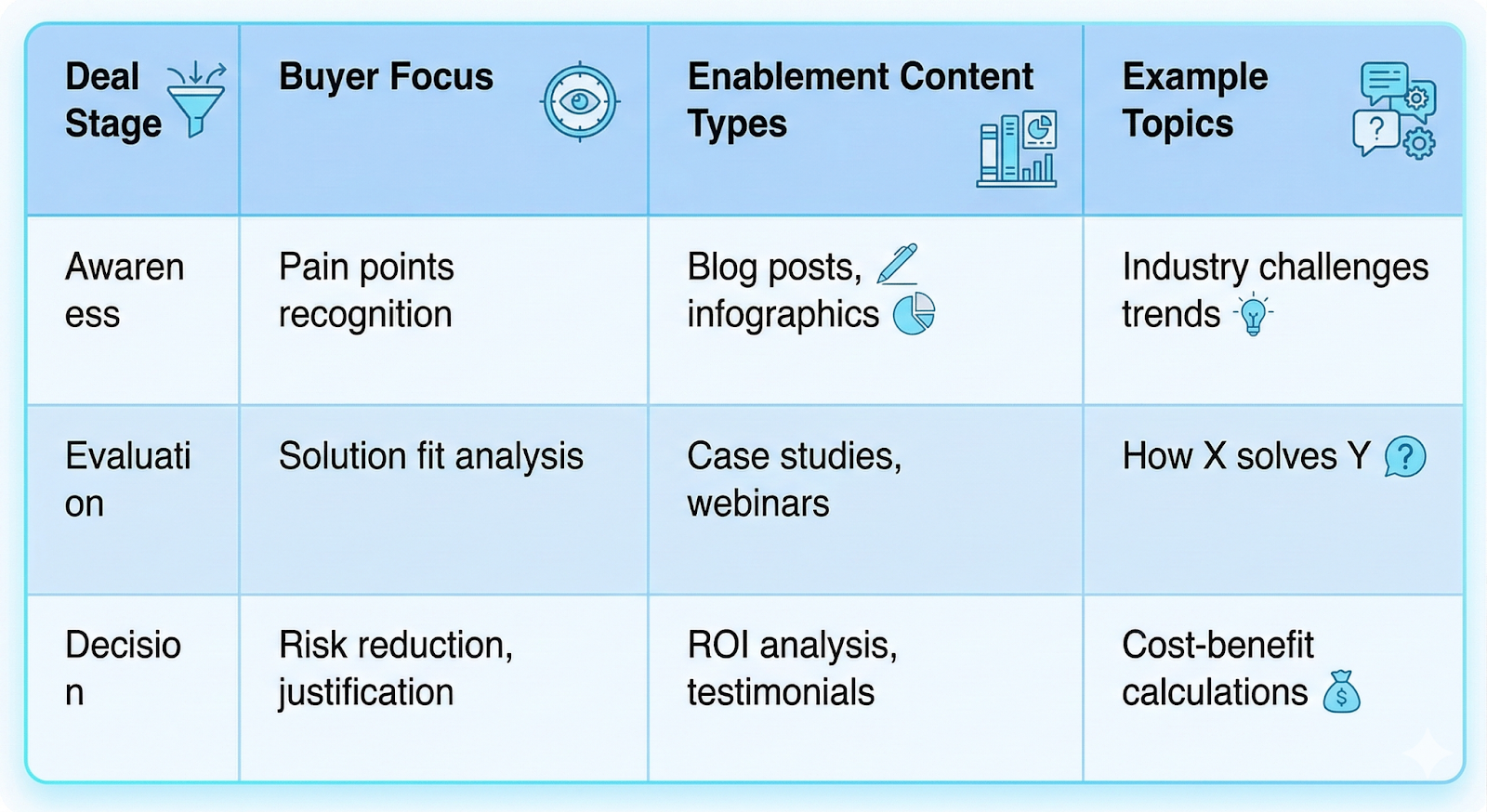 | Deal Stage | Buyer Focus | Enablement Content Types | Example Topics |
|---|---|---|---|
| Awareness | Pain points recognition | Blog posts, infographics | Industry challenges trends |
| Evaluation | Solution fit analysis | Case studies, webinars | How X solves Y |
| Decision | Risk reduction, justification | ROI analysis, testimonials | Cost-benefit calculations |